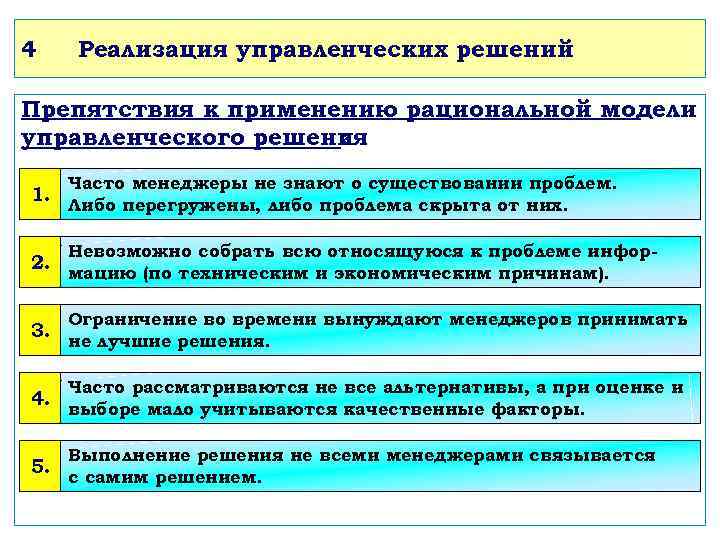 4 Реализация управленческих решений

Препятствия к применению рациональной модели управленческого решения

1. Часто менеджеры не знают о существовании проблем. Либо перегружены, либо проблема скрыта от них.

2. Невозможно собрать всю относящуюся к проблеме информацию (по техническим и экономическим причинам).

3. Ограничение во времени вынуждают менеджеров принимать не лучшие решения.

4. Часто рассматриваются не все альтернативы, а при оценке и выборе мало учитываются качественные факторы.

5. Выполнение решения не всеми менеджерами связывается с самим решением.